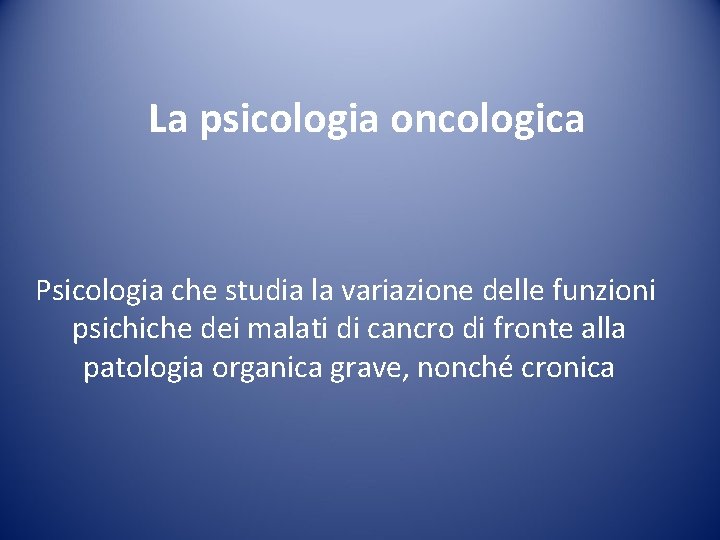 La psicologia oncologica

Psicologia che studia la variazione delle funzioni psichiche dei malati di cancro di fronte alla patologia organica grave, nonché cronica